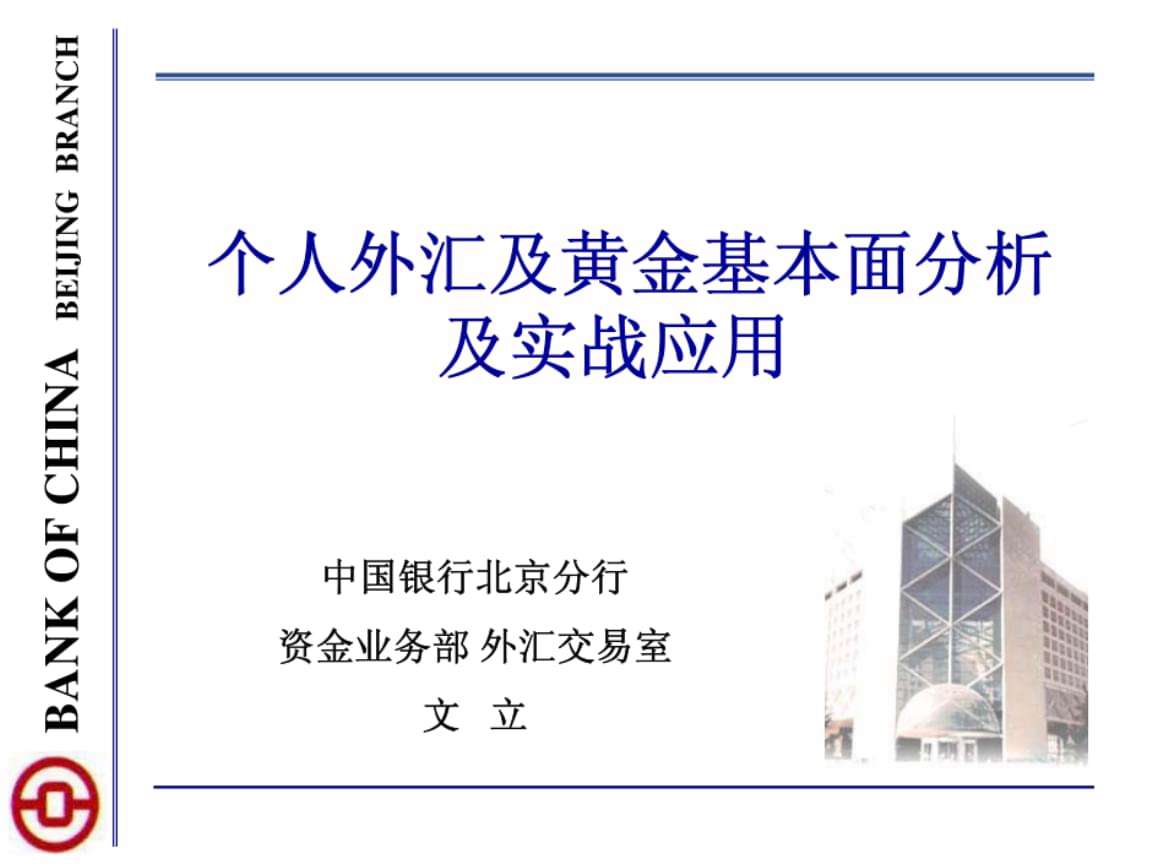 BANK OF CHINA BEIJING BRANCH

个人外汇及黄金基本面分析及实战应用

中国银行北京分行
资金业务部 外汇交易室
文 立